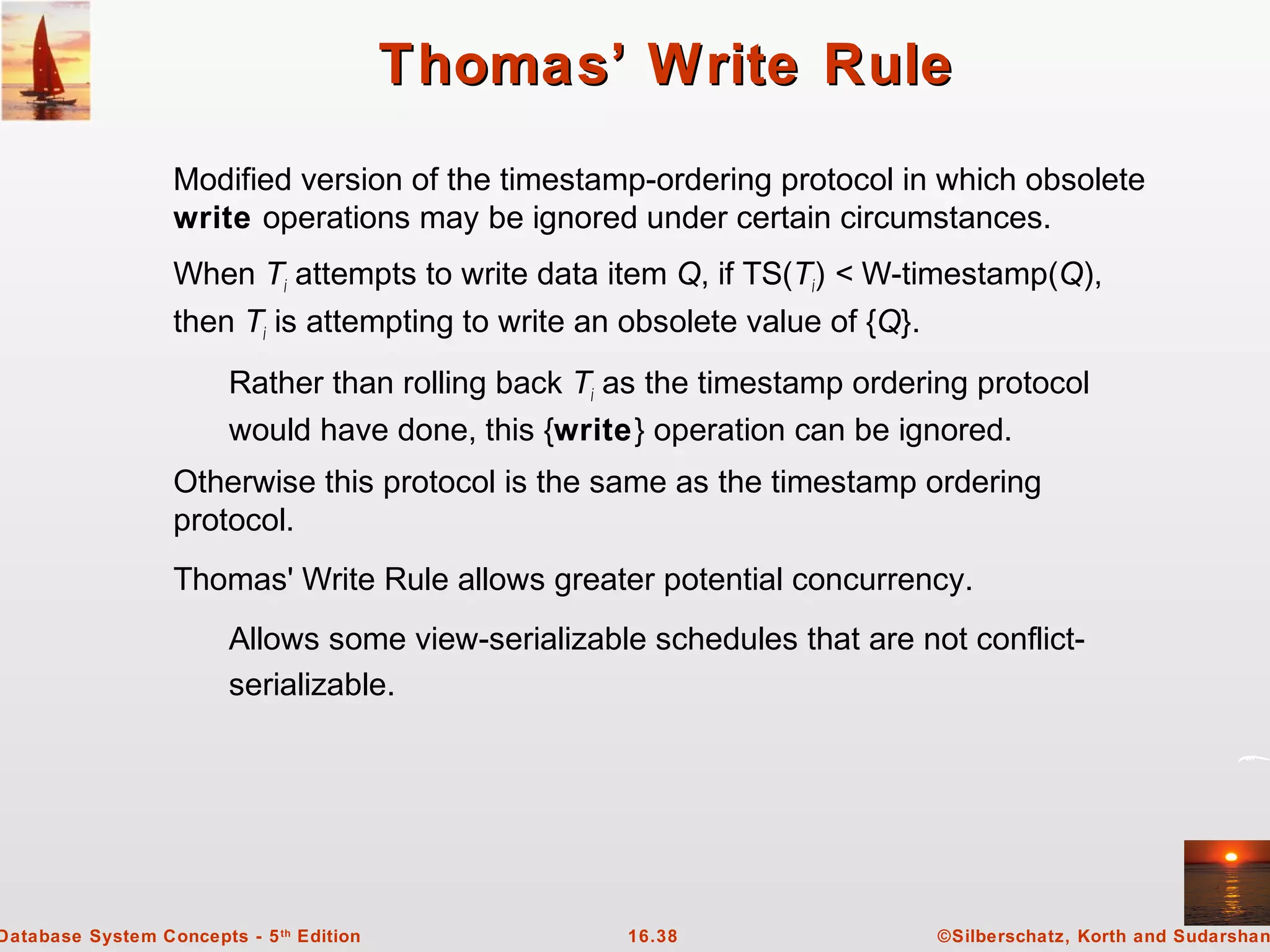 Thomas' Write Rule

Modified version of the timestamp-ordering protocol in which obsolete **write** operations may be ignored under certain circumstances.

When $T_i$ attempts to write data item $Q$, if TS($T_i$) < W-timestamp($Q$), then $T_i$ is attempting to write an obsolete value of {$Q$}.

Rather than rolling back $T_i$ as the timestamp ordering protocol would have done, this {**write**} operation can be ignored.

Otherwise this protocol is the same as the timestamp ordering protocol.

Thomas' Write Rule allows greater potential concurrency.

Allows some view-serializable schedules that are not conflict-serializable.

Database System Concepts - 5th Edition 16.38 ©Silberschatz, Korth and Sudarshan